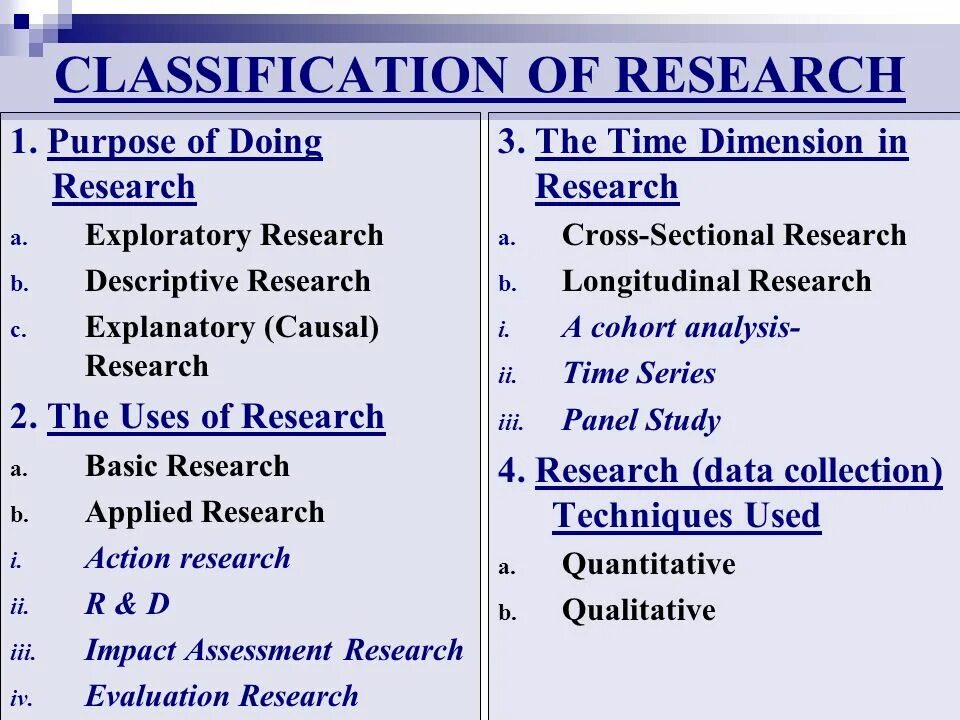 CLASSIFICATION OF RESEARCH

1. Purpose of Doing Research
a. Exploratory Research
b. Descriptive Research
c. Explanatory (Causal) Research

2. The Uses of Research
a. Basic Research
b. Applied Research
i. Action research
ii. R & D
iii. Impact Assessment Research
iv. Evaluation Research

3. The Time Dimension in Research
a. Cross-Sectional Research
b. Longitudinal Research
i. A cohort analysis-
ii. Time Series
iii. Panel Study

4. Research (data collection) Techniques Used
a. Quantitative
b. Qualitative